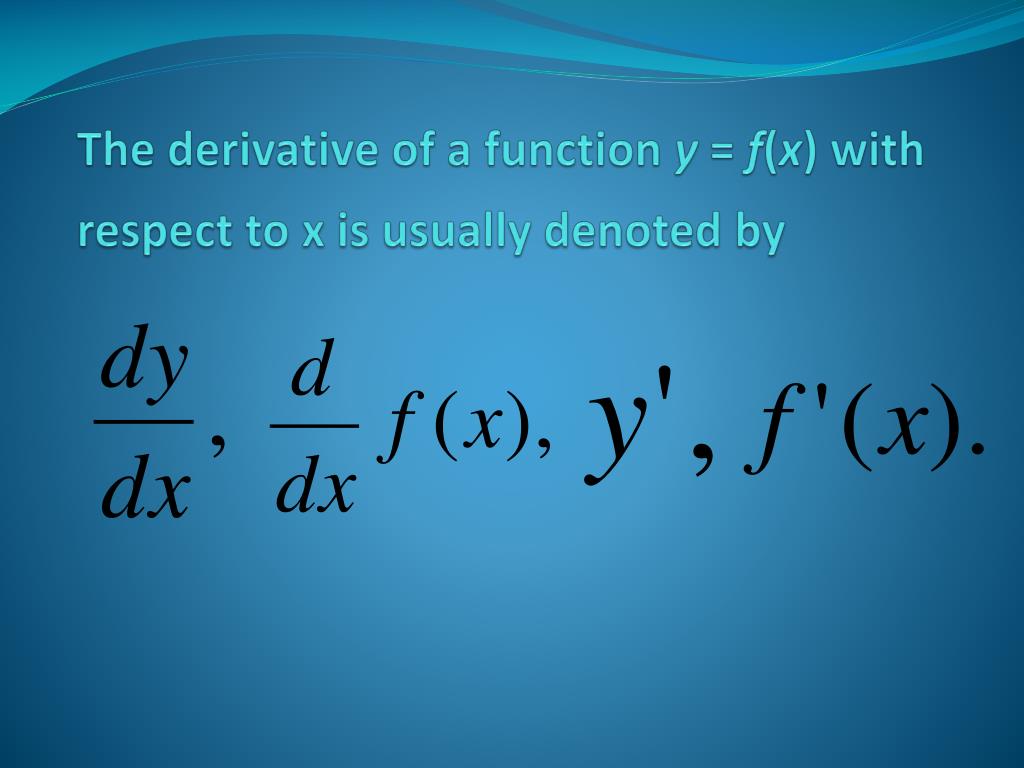 The derivative of a function $y = f(x)$ with respect to x is usually denoted by

$\frac{dy}{dx}, \frac{d}{dx}f(x), y', f'(x).$